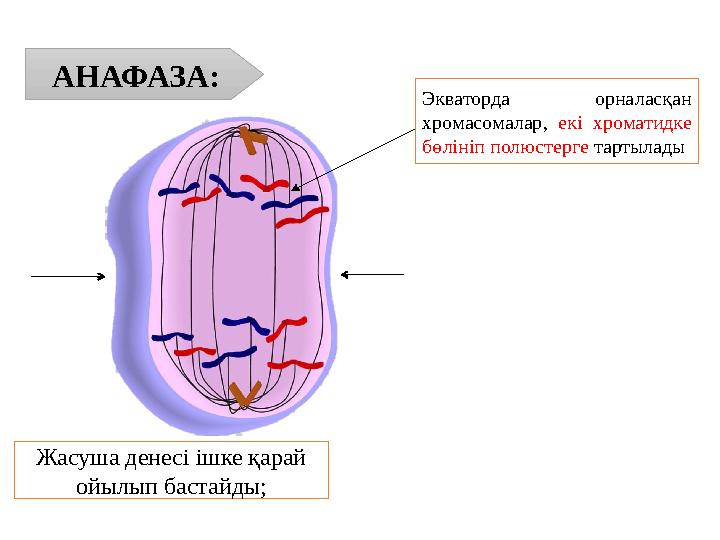 АНАФАЗА:

Экваторда орналасқан хромасомалар, екі хроматидке бөлініп полюстерге тартылады

Жасуша денесі ішке қарай ойылып бастайды;